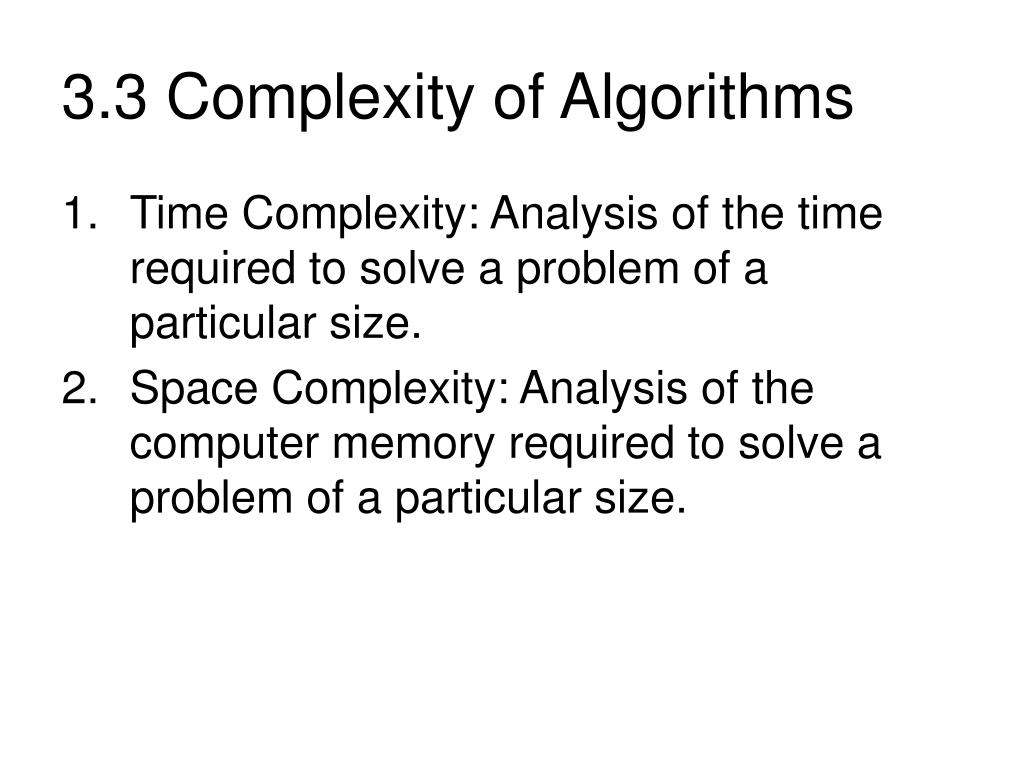 3.3 Complexity of Algorithms

1. Time Complexity: Analysis of the time required to solve a problem of a particular size.

2. Space Complexity: Analysis of the computer memory required to solve a problem of a particular size.